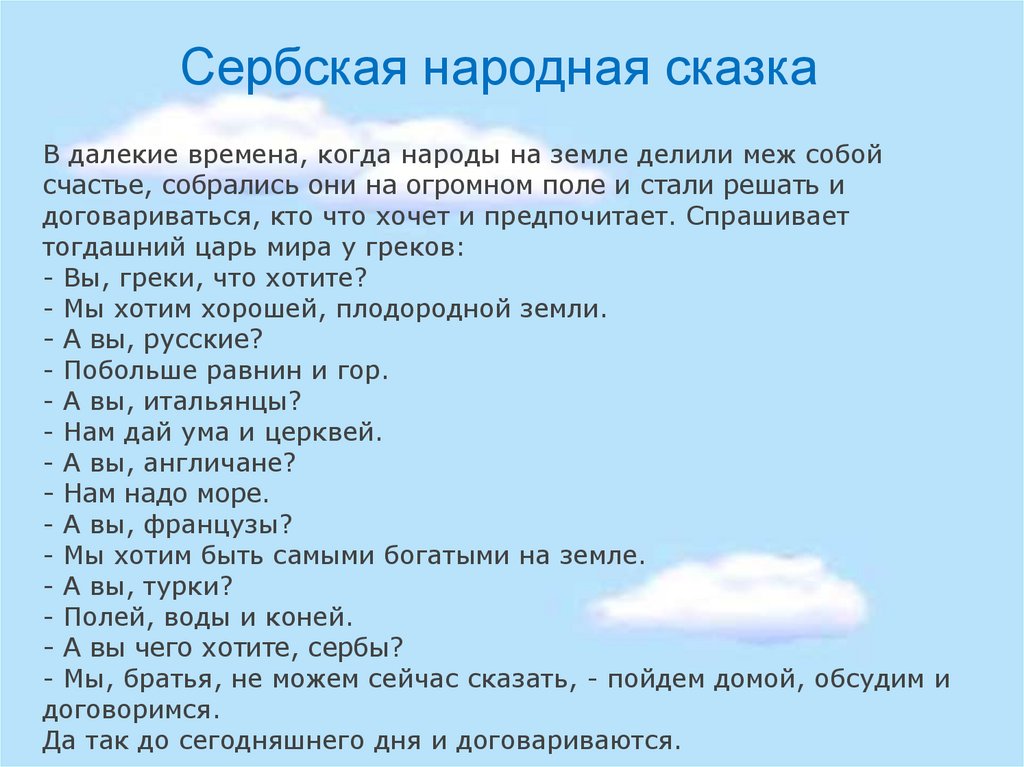 Сербская народная сказка

В далекие времена, когда народы на земле делили меж собой счастье, собрались они на огромном поле и стали решать и договариваться, кто что хочет и предпочитает. Спрашивает тогдашний царь мира у греков:
- Вы, греки, что хотите?
- Мы хотим хорошей, плодородной земли.
- А вы, русские?
- Побольше равнин и гор.
- А вы, итальянцы?
- Нам дай ума и церквей.
- А вы, англичане?
- Нам надо море.
- А вы, французы?
- Мы хотим быть самыми богатыми на земле.
- А вы, турки?
- Полей, воды и коней.
- А вы чего хотите, сербы?
- Мы, братья, не можем сейчас сказать, - пойдем домой, обсудим и договоримся.
Да так до сегодняшнего дня и договариваются.